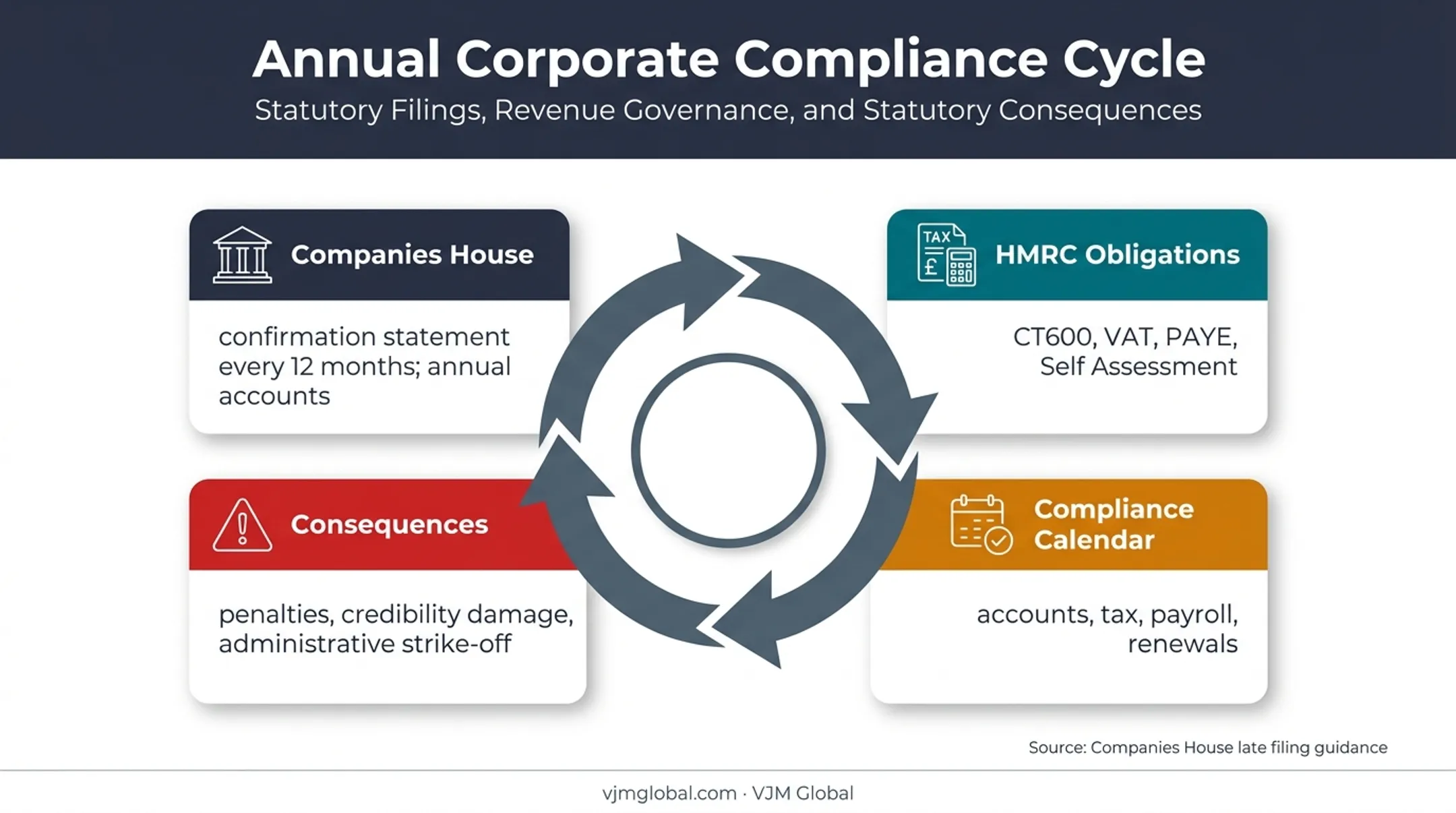 Annual Corporate Compliance Cycle

Statutory Filings, Revenue Governance, and Statutory Consequences

Companies House

confirmation statement every 12 months; annual accounts

TAX £

HMRC Obligations

CT600, VAT, PAYE, Self Assessment

Consequences

penalties, credibility damage, administrative strike-off

Compliance Calendar

accounts, tax, payroll, renewals

Source: Companies House late filing guidance

vjmglobal.com · VJM Global